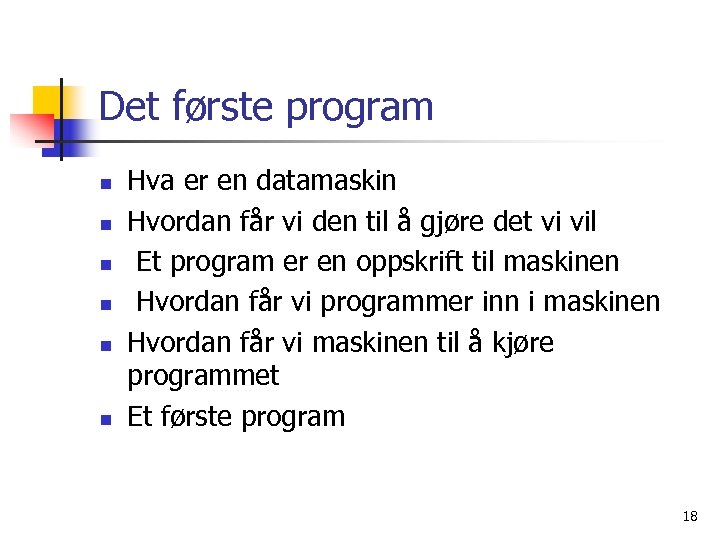 Det første program

- Hva er en datamaskin
- Hvordan får vi den til å gjøre det vi vil
- Et program er en oppskrift til maskinen
- Hvordan får vi programmer inn i maskinen
- Hvordan får vi maskinen til å kjøre programmet
- Et første program

18